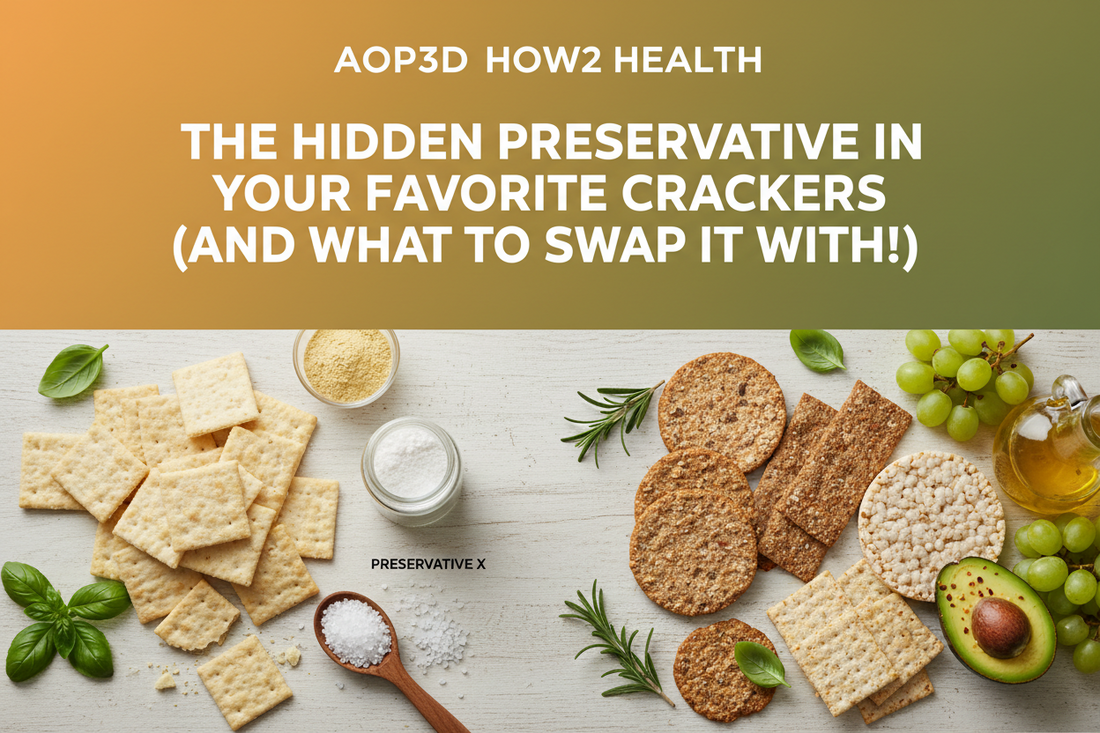 AOP3D HOW2 HEALTH

THE HIDDEN PRESERVATIVE IN YOUR FAVORITE CRACKERS (AND WHAT TO SWAP IT WITH!)

PRESERVATIVE X